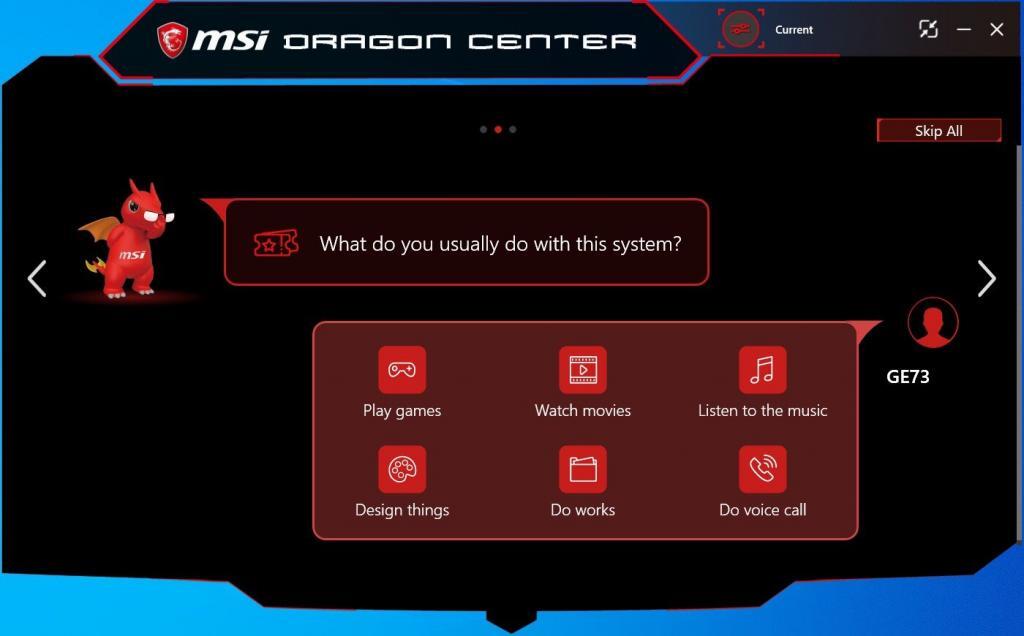 msi DRAGON CENTER

Current

Skip All

msi

What do you usually do with this system?

GE73

Play games

Watch movies

Listen to the music

Design things

Do works

Do voice call